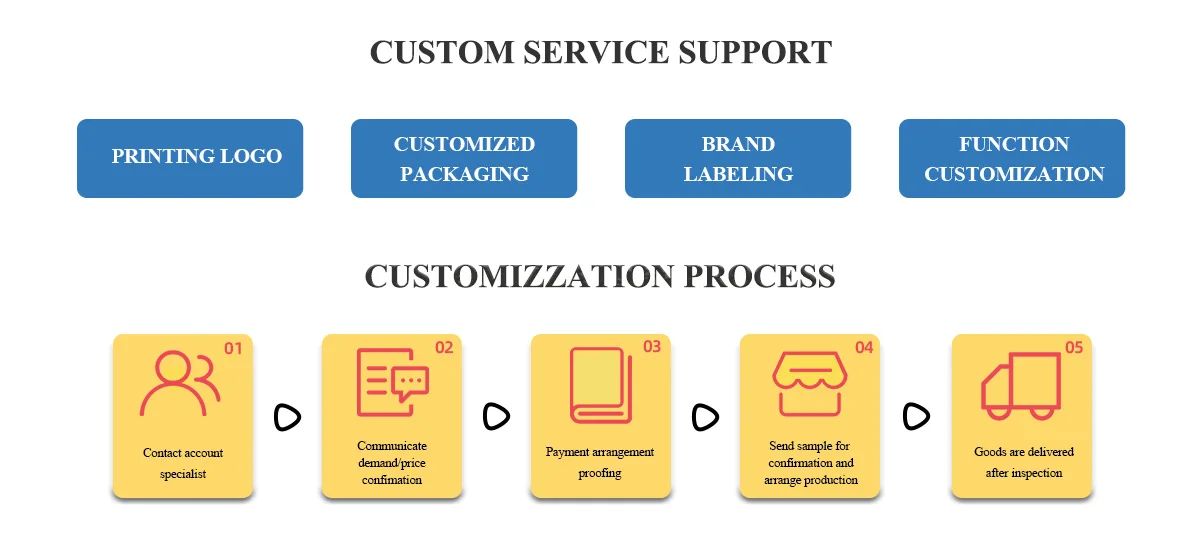 CUSTOM SERVICE SUPPORT

PRINTING LOGO

CUSTOMIZED PACKAGING

BRAND LABELING

FUNCTION CUSTOMIZATION

CUSTOMIZZATION PROCESS

01
Contact account specialist

02
Communicate demand/price confimation

03
Payment arrangement proofing

04
Send sample for confirmation and arrange production

05
Goods are delivered after inspection